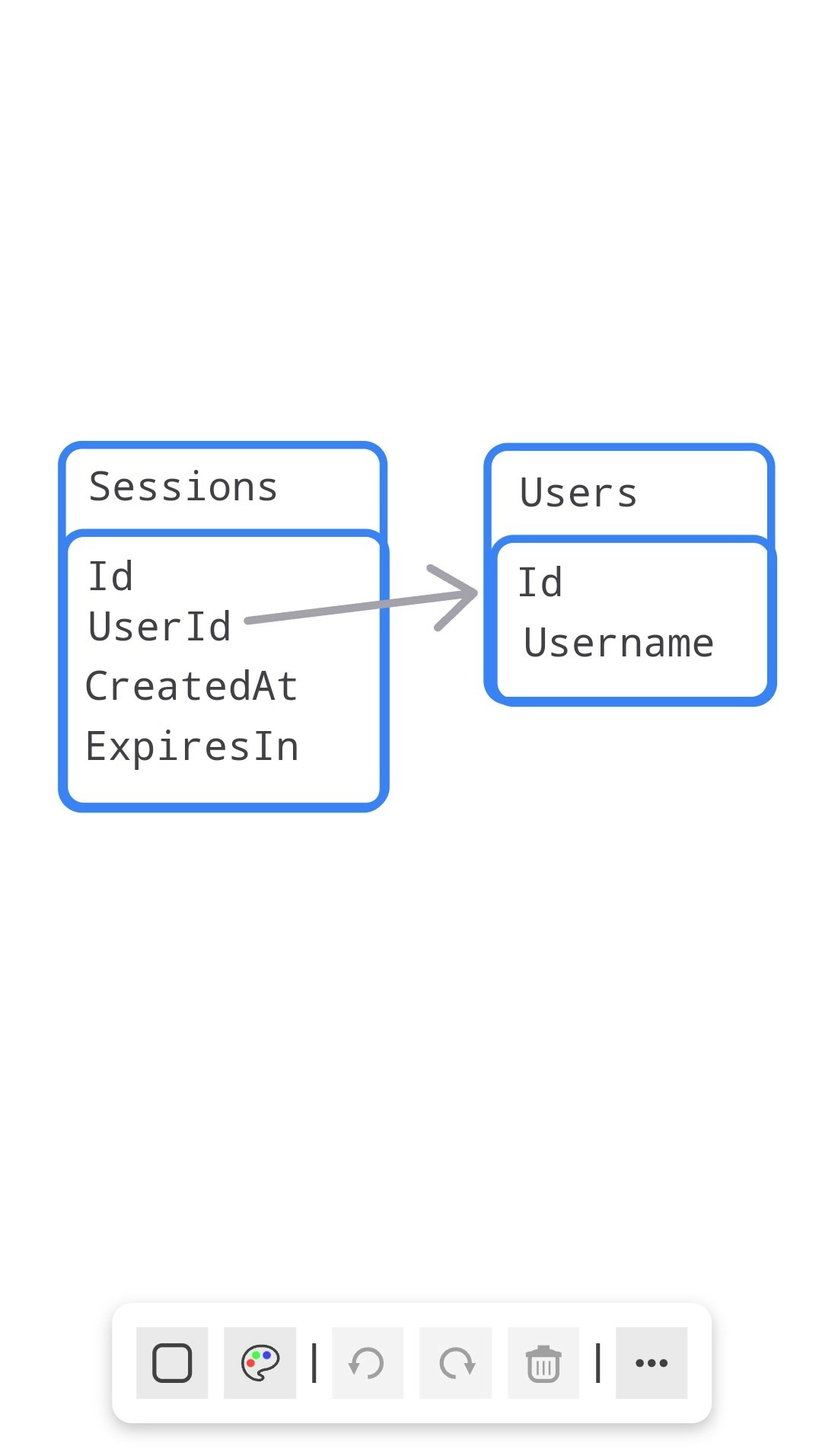 Sessions

Id
UserId
CreatedAt
ExpiresIn

Users

Id
Username